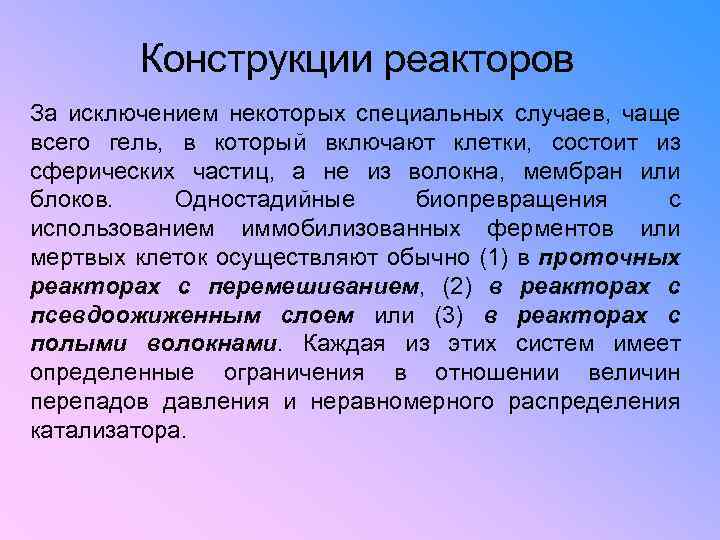 Конструкции реакторов

За исключением некоторых специальных случаев, чаще всего гель, в который включают клетки, состоит из сферических частиц, а не из волокна, мембран или блоков. Одностадийные биопревращения с использованием иммобилизованных ферментов или мертвых клеток осуществляют обычно (1) в проточных реакторах с перемешиванием, (2) в реакторах с псевдоожиженным слоем или (3) в реакторах с полыми волокнами. Каждая из этих систем имеет определенные ограничения в отношении величин перепадов давления и неравномерного распределения катализатора.